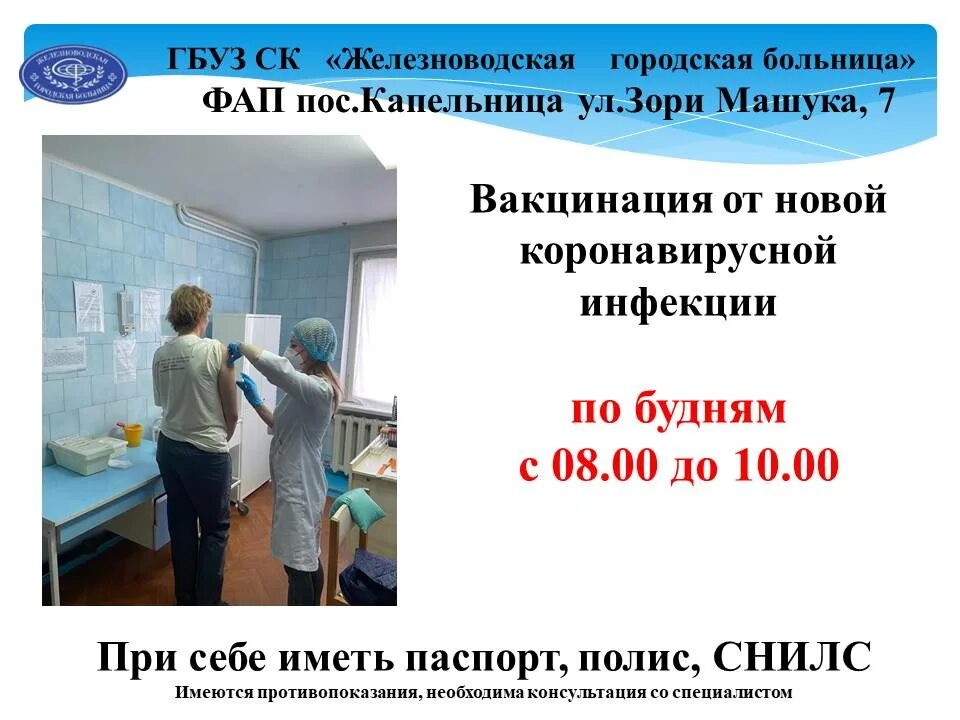 ЖЕЛЕЗНОВОДСКАЯ ГОРОДСКАЯ БОЛЬНИЦА

ГБУЗ СК «Железноводская городская больница»
ФАП пос.Капельница ул.Зори Машука, 7

Вакцинация от новой коронавирусной инфекции

по будням
с 08.00 до 10.00

При себе иметь паспорт, полис, СНИЛС
Имеются противопоказания, необходима консультация со специалистом